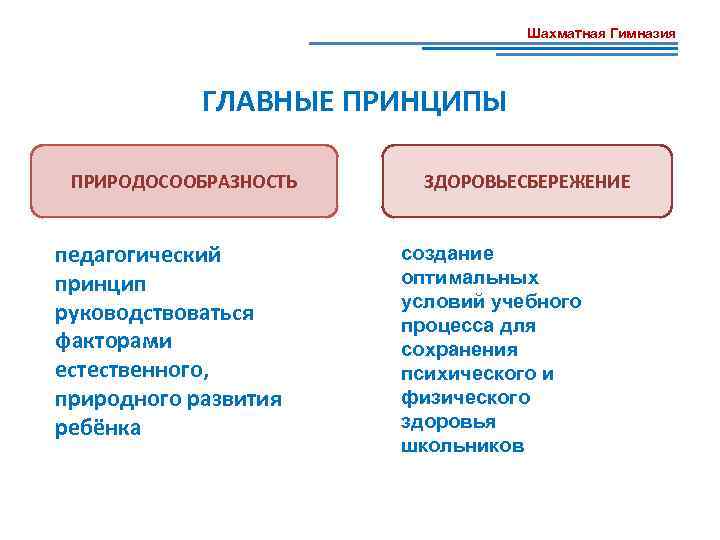 Шахматная Гимназия

ГЛАВНЫЕ ПРИНЦИПЫ

ПРИРОДОСООБРАЗНОСТЬ

педагогический принцип руководствоваться факторами естественного, природного развития ребёнка

ЗДОРОВЬЕСБЕРЕЖЕНИЕ

создание оптимальных условий учебного процесса для сохранения психического и физического здоровья школьников